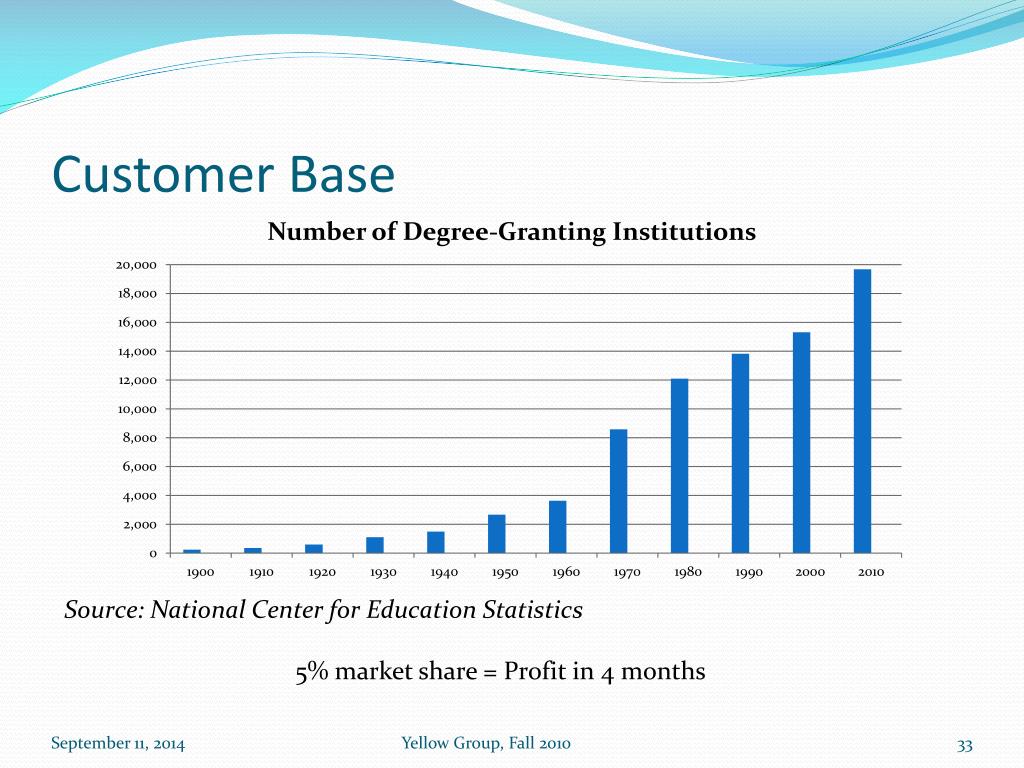 Customer Base

Number of Degree-Granting Institutions

20,000
18,000
16,000
14,000
12,000
10,000
8,000
6,000
4,000
2,000
0

1900 1910 1920 1930 1940 1950 1960 1970 1980 1990 2000 2010

Source: National Center for Education Statistics

5% market share = Profit in 4 months

September 11, 2014 Yellow Group, Fall 2010 33